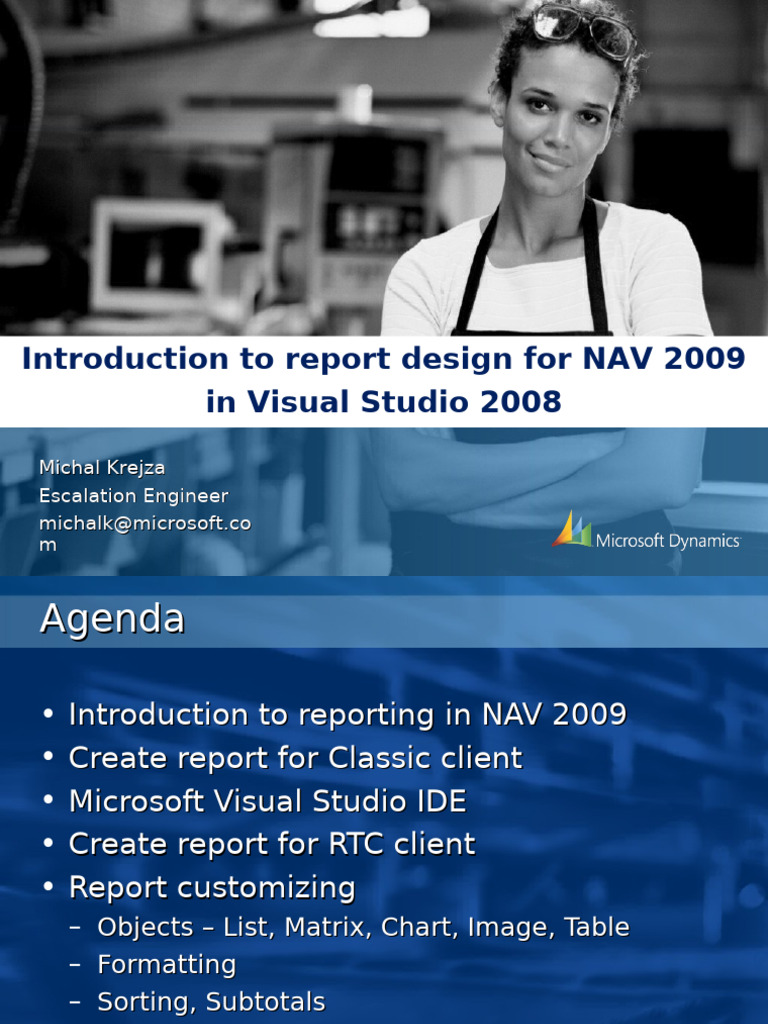 Introduction to report design for NAV 2009 in Visual Studio 2008

Michal Krejza
Escalation Engineer
michalk@microsoft.com

Microsoft Dynamics

Agenda

• Introduction to reporting in NAV 2009
• Create report for Classic client
• Microsoft Visual Studio IDE
• Create report for RTC client
• Report customizing
– Objects – List, Matrix, Chart, Image, Table
– Formatting
– Sorting, Subtotals